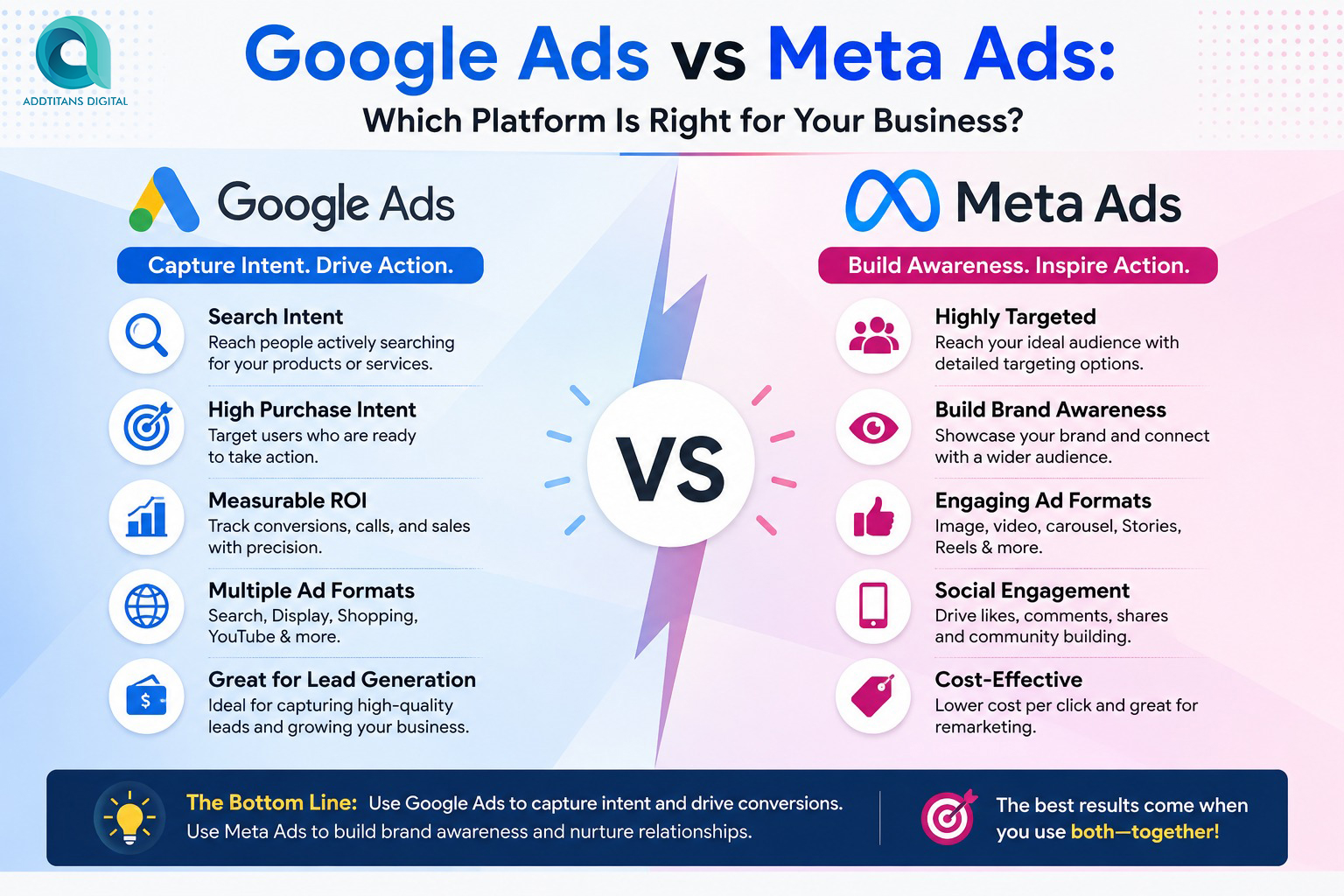 ADDTITANS DIGITAL

Google Ads vs Meta Ads:
Which Platform Is Right for Your Business?

Google Ads
Capture Intent. Drive Action.

Search Intent
Reach people actively searching for your products or services.

High Purchase Intent
Target users who are ready to take action.

Measurable ROI
Track conversions, calls, and sales with precision.

Multiple Ad Formats
Search, Display, Shopping, YouTube & more.

Great for Lead Generation
Ideal for capturing high-quality leads and growing your business.

VS

Meta Ads
Build Awareness. Inspire Action.

Highly Targeted
Reach your ideal audience with detailed targeting options.

Build Brand Awareness
Showcase your brand and connect with a wider audience.

Engaging Ad Formats
Image, video, carousel, Stories, Reels & more.

Social Engagement
Drive likes, comments, shares and community building.

Cost-Effective
Lower cost per click and great for remarketing.

The Bottom Line: Use Google Ads to capture intent and drive conversions. Use Meta Ads to build brand awareness and nurture relationships.

The best results come when you use both—together!